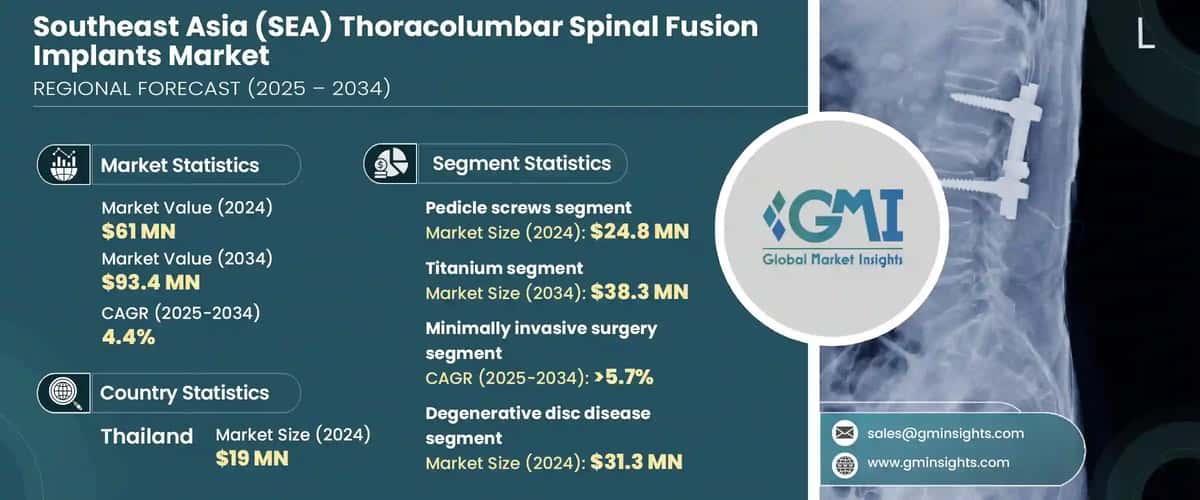 Southeast Asia (SEA) Thoracolumbar Spinal Fusion Implants Market
REGIONAL FORECAST (2025 – 2034)

Market Statistics

Market Value (2024)
$61 MN
Market Value (2034)
$93.4 MN
CAGR (2025-2034)
4.4%

Country Statistics

Thailand
Market Size (2024)
$19 MN

Segment Statistics

Pedicle screws segment
Market Size (2024): $24.8 MN

Titanium segment
Market Size (2034): $38.3 MN

Minimally invasive surgery segment
CAGR (2025-2034): >5.7%

Degenerative disc disease segment
Market Size (2024): $31.3 MN

GMI
Global Market Insights

L

sales@gminsights.com
www.gminsights.com